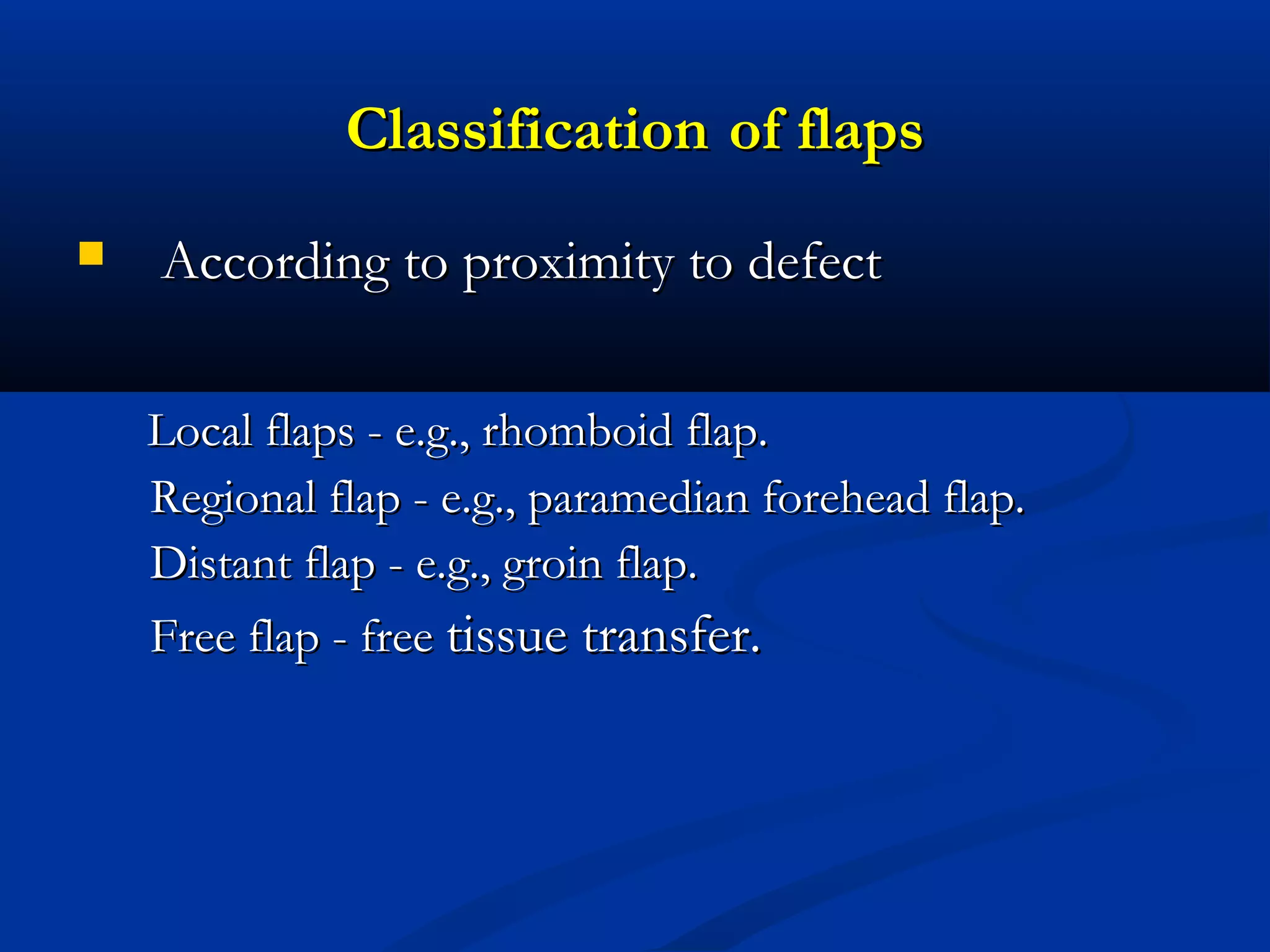 Classification of flaps

According to proximity to defect

Local flaps - e.g., rhomboid flap.
Regional flap - e.g., paramedian forehead flap.
Distant flap - e.g., groin flap.
Free flap - free tissue transfer.